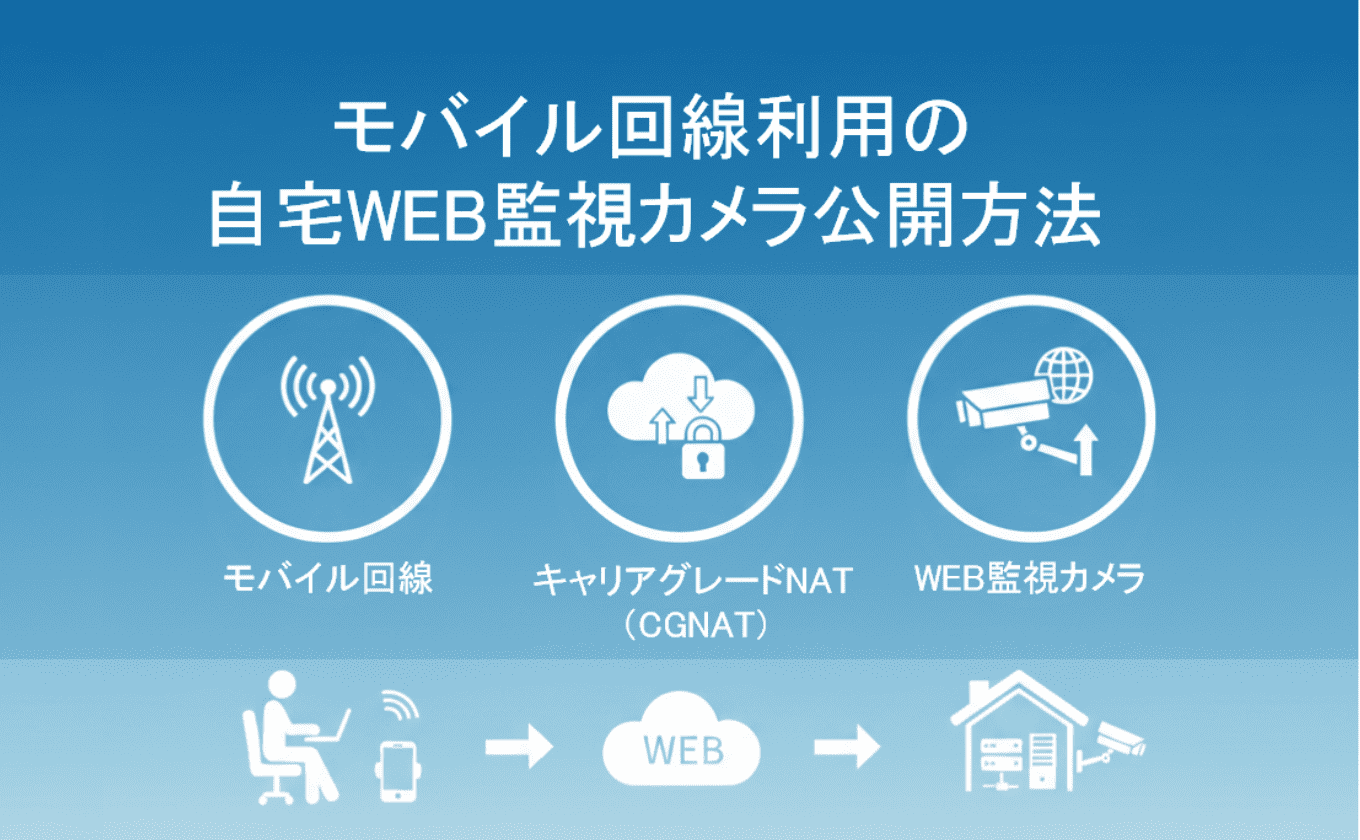 モバイル回線利用の
自宅WEB監視カメラ公開方法

モバイル回線

キャリアグレードNAT
（CGNAT）

WEB監視カメラ

WEB